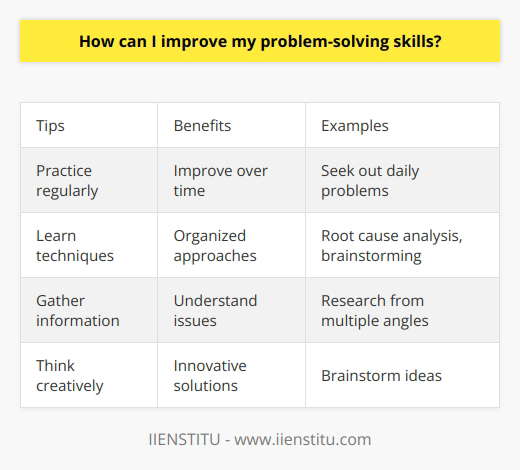 How can I improve my problem-solving skills?

| Tips | Benefits | Examples |
|---|---|---|
| Practice regularly | Improve over time | Seek out daily problems |
| Learn techniques | Organized approaches | Root cause analysis, brainstorming |
| Gather information | Understand issues | Research from multiple angles |
| Think creatively | Innovative solutions | Brainstorm ideas |

IIENSTITU - www.iienstitu.com